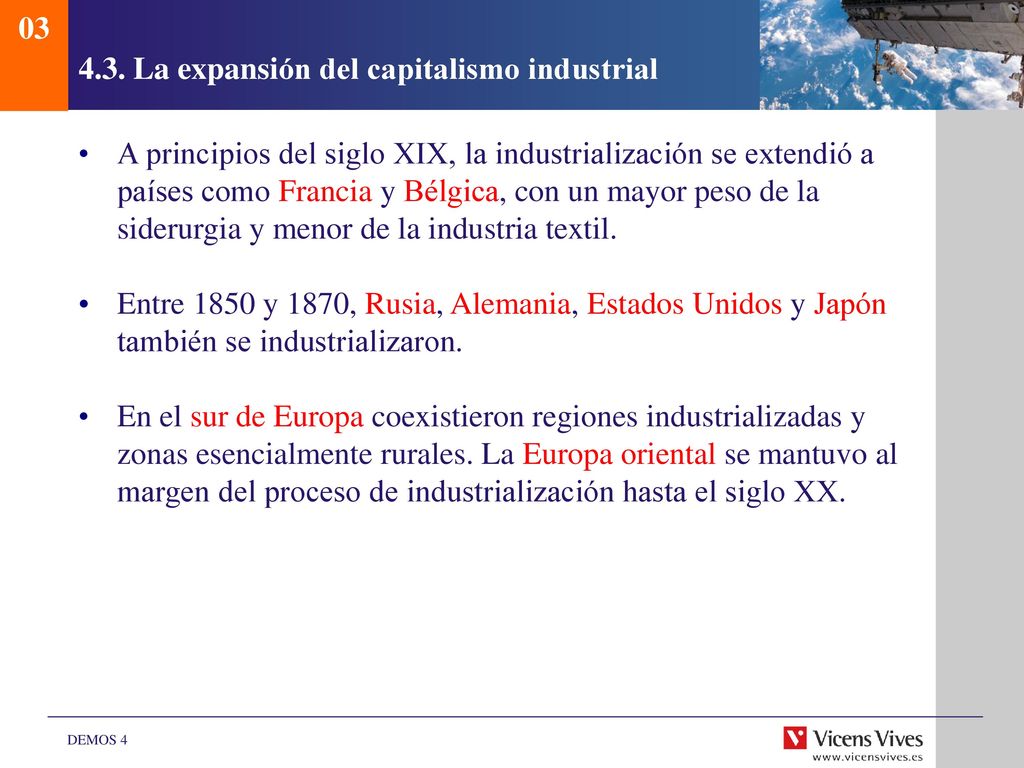 03

4.3. La expansión del capitalismo industrial

• A principios del siglo XIX, la industrialización se extendió a países como Francia y Bélgica, con un mayor peso de la siderurgia y menor de la industria textil.

• Entre 1850 y 1870, Rusia, Alemania, Estados Unidos y Japón también se industrializaron.

• En el sur de Europa coexistieron regiones industrializadas y zonas esencialmente rurales. La Europa oriental se mantuvo al margen del proceso de industrialización hasta el siglo XX.

DEMOS 4

Vicens Vives
www.vicensvives.es